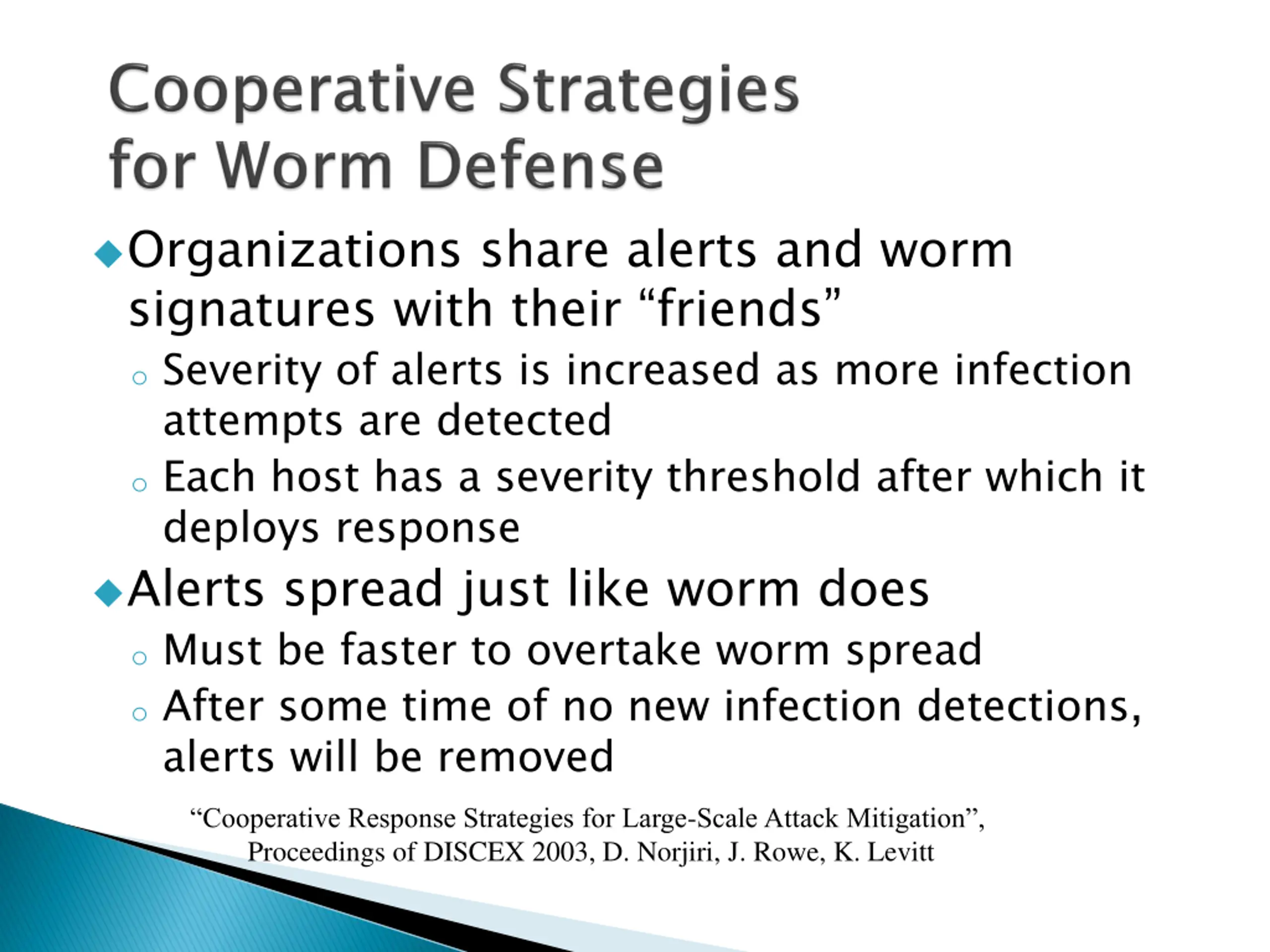 Cooperative Strategies for Worm Defense

Organizations share alerts and worm signatures with their “friends”

Severity of alerts is increased as more infection attempts are detected

Each host has a severity threshold after which it deploys response

Alerts spread just like worm does

Must be faster to overtake worm spread

After some time of no new infection detections, alerts will be removed

“Cooperative Response Strategies for Large-Scale Attack Mitigation”, Proceedings of DISCEX 2003, D. Norjiri, J. Rowe, K. Levitt